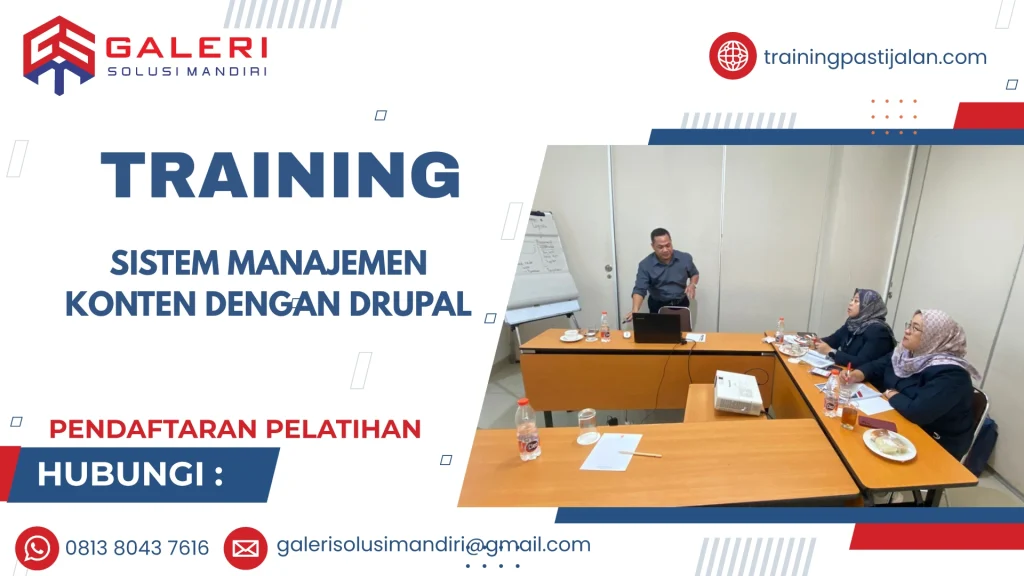 GALERI
SOLUSI MANDIRI

trainingpastijalan.com

TRAINING

SISTEM MANAJEMEN KONTEN DENGAN DRUPAL

PENDAFTARAN PELATIHAN

HUBUNGI :

0813 8043 7616

galerisolusimandiri@gmail.com